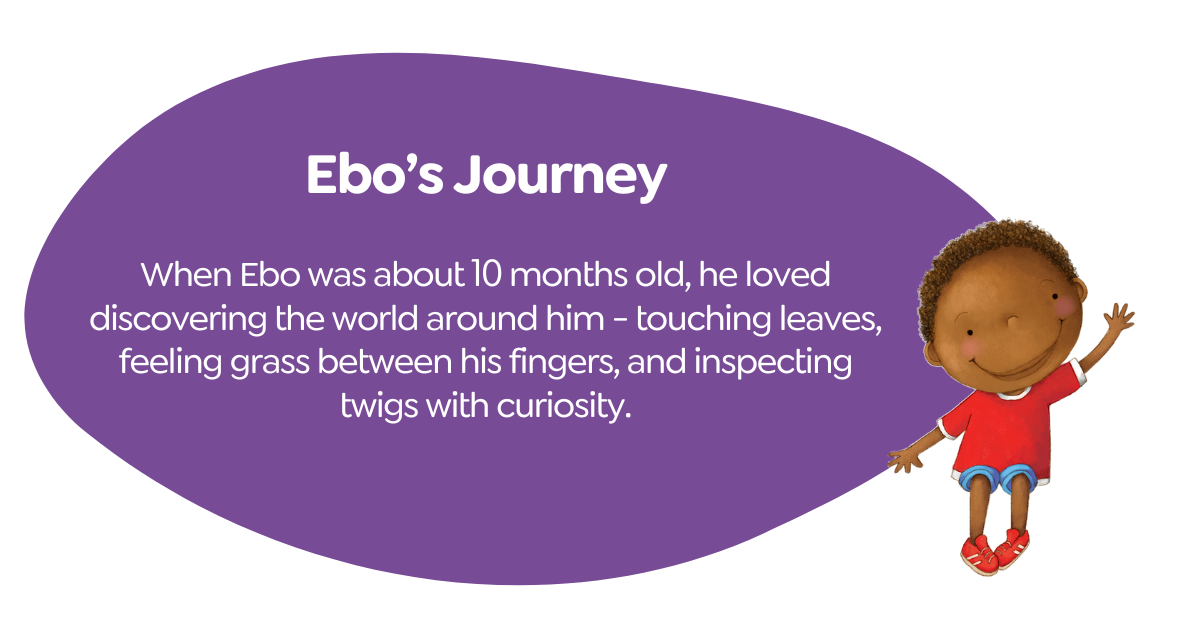 Ebo's Journey

When Ebo was about 10 months old, he loved discovering the world around him - touching leaves, feeling grass between his fingers, and inspecting twigs with curiosity.